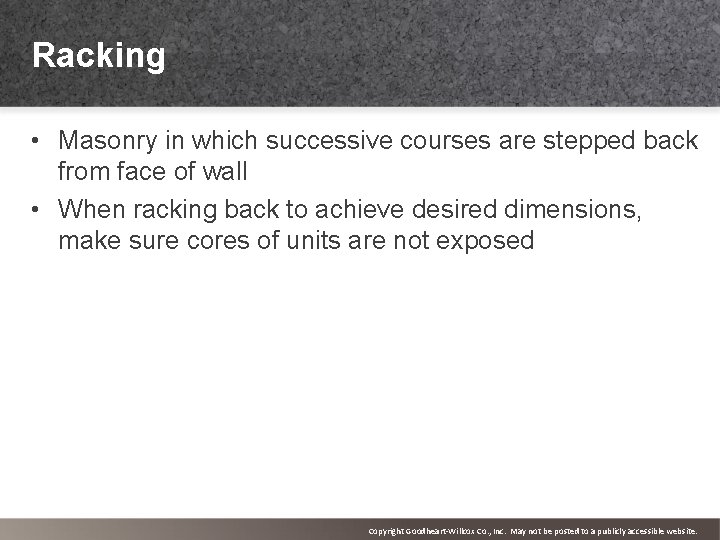 Racking

• Masonry in which successive courses are stepped back from face of wall
• When racking back to achieve desired dimensions, make sure cores of units are not exposed

Copyright Goodheart-Willcox Co., Inc. May not be posted to a publicly accessible website.